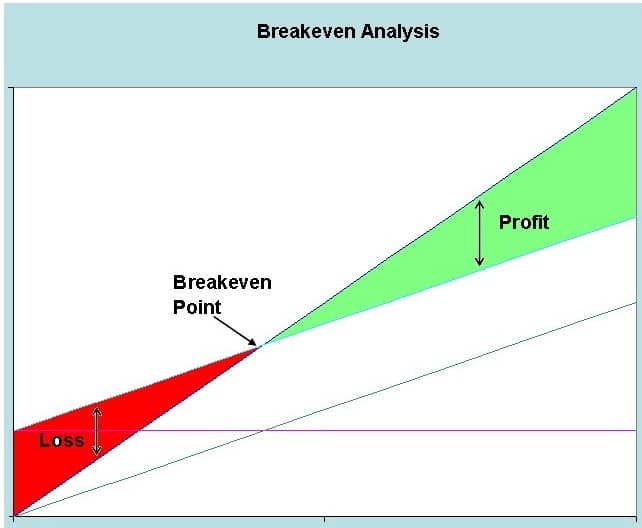 Breakeven Analysis

Profit

Breakeven Point

Loss